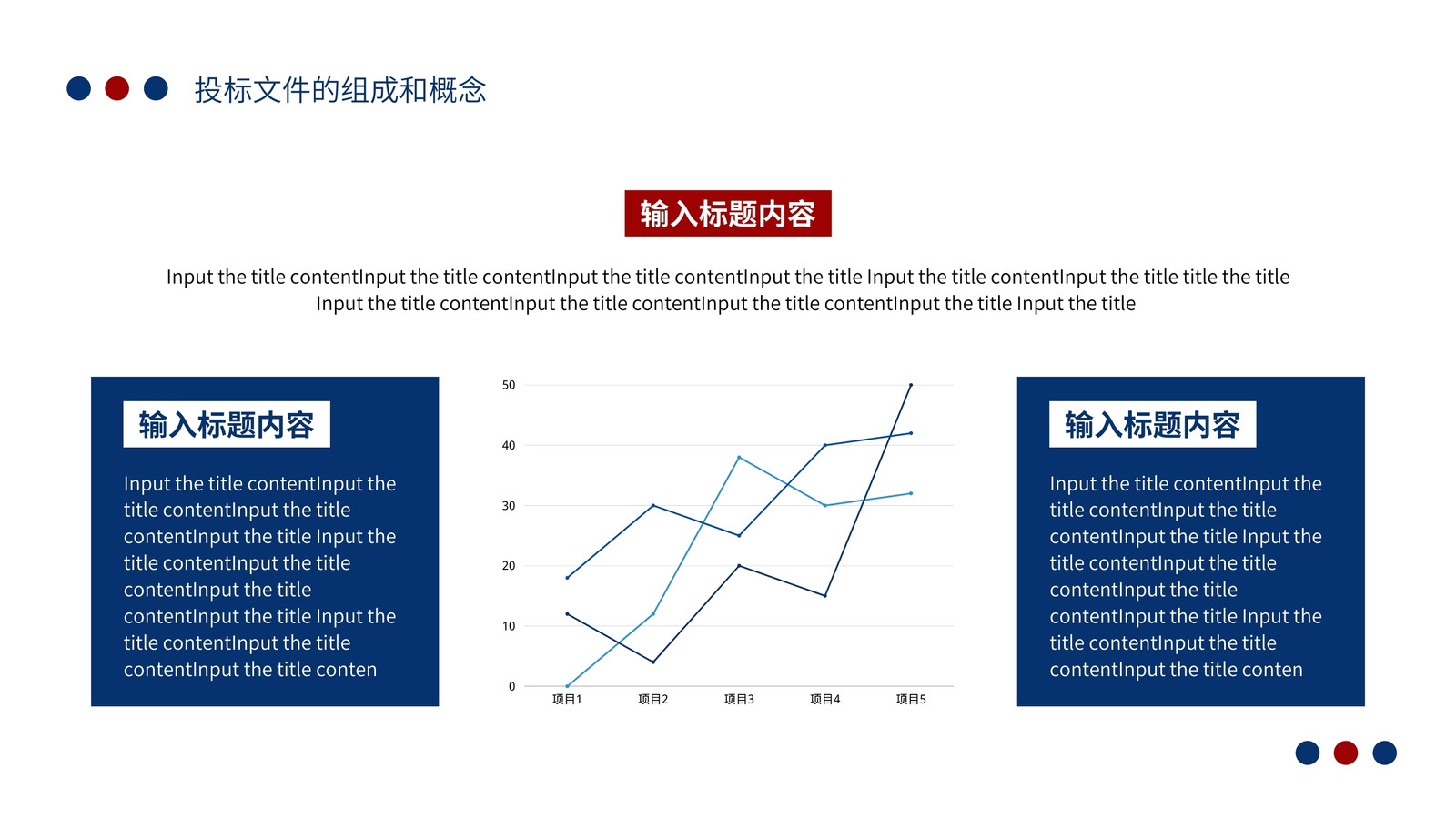 投标文件的组成和概念

输入标题内容

Input the title contentInput the title contentInput the title contentInput the title Input the title contentInput the title title the title Input the title contentInput the title contentInput the title contentInput the title Input the title

输入标题内容

Input the title contentInput the title contentInput the title contentInput the title Input the title contentInput the title contentInput the title contentInput the title Input the title contentInput the title contentInput the title conten

50
40
30
20
10
0
项目1
项目2
项目3
项目4
项目5

输入标题内容

Input the title contentInput the title contentInput the title contentInput the title Input the title contentInput the title contentInput the title contentInput the title Input the title contentInput the title contentInput the title conten